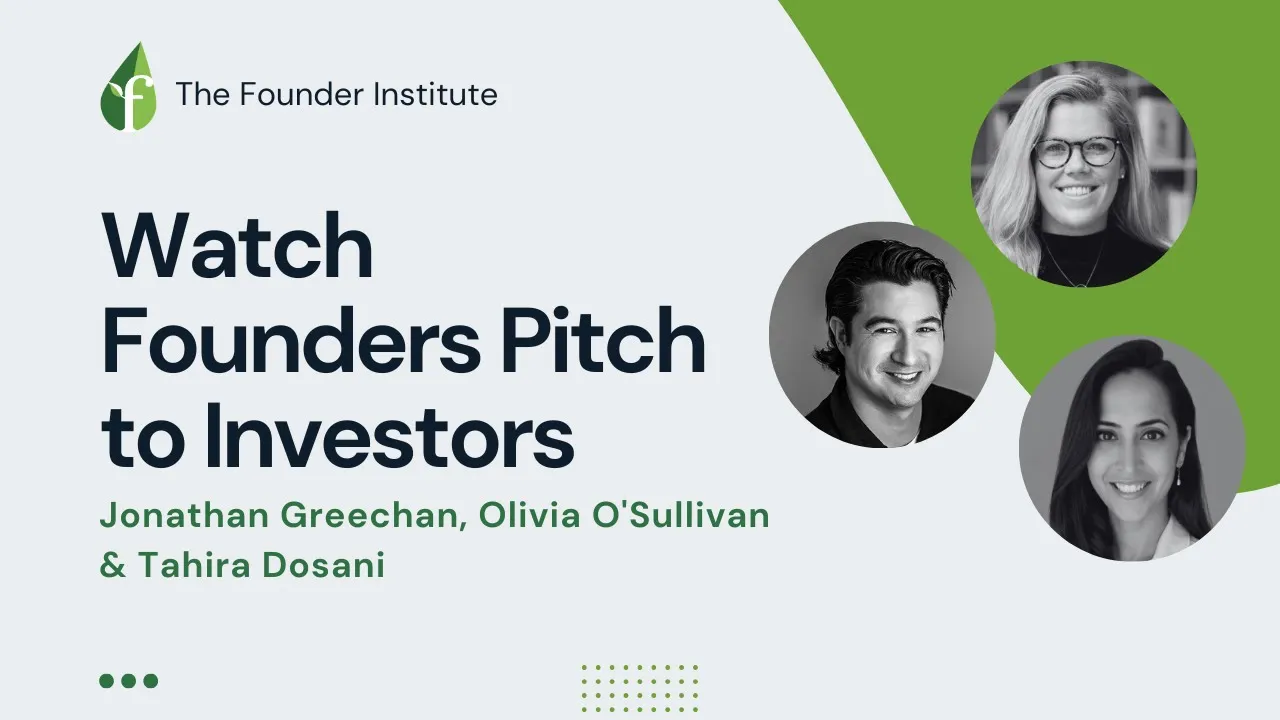 f The Founder Institute

Watch Founders Pitch to Investors

Jonathan Greechan, Olivia O'Sullivan & Tahira Dosani